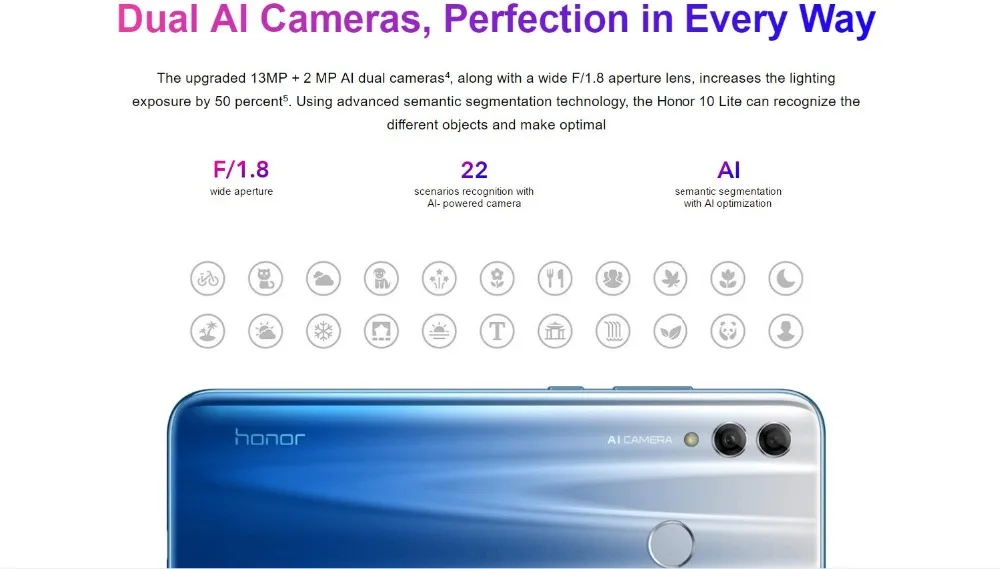 Dual AI Cameras, Perfection in Every Way

The upgraded 13MP + 2 MP AI dual cameras$^4$, along with a wide F/1.8 aperture lens, increases the lighting exposure by 50 percent$^5$. Using advanced semantic segmentation technology, the Honor 10 Lite can recognize the different objects and make optimal

F/1.8
wide aperture

22
scenarios recognition with AI- powered camera

AI
semantic segmentation with AI optimization

T

honor

AI CAMERA